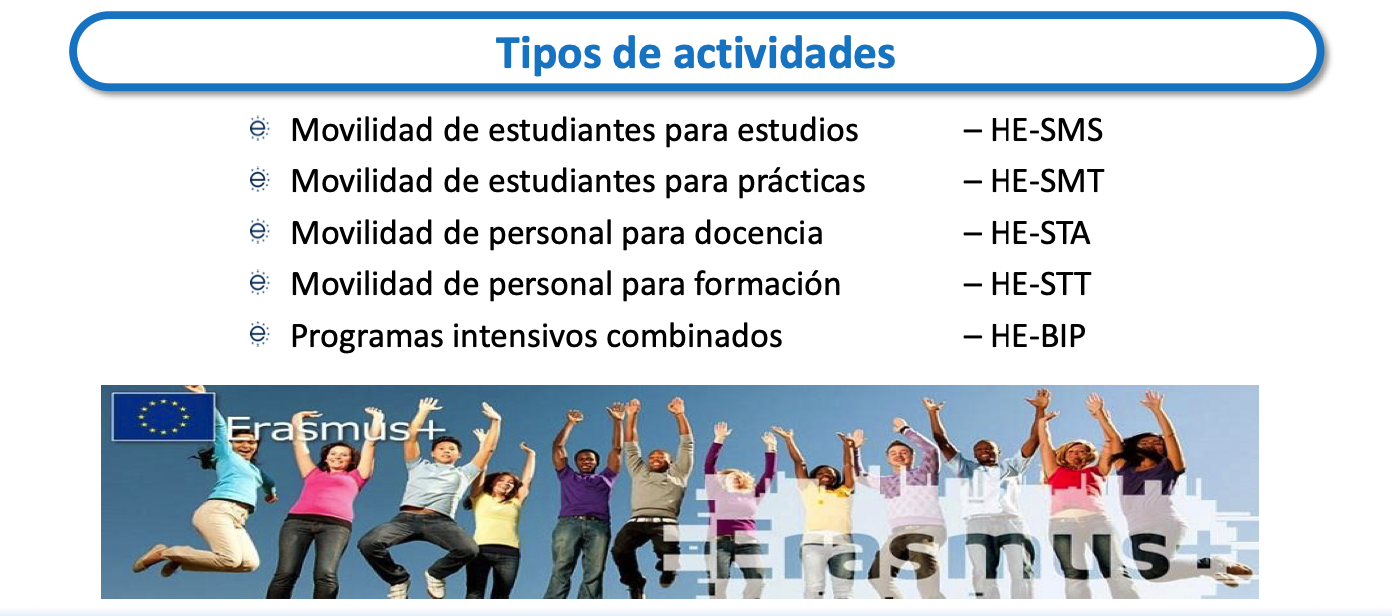 Tipos de actividades

Movilidad de estudiantes para estudios – HE-SMS
Movilidad de estudiantes para prácticas – HE-SMT
Movilidad de personal para docencia – HE-STA
Movilidad de personal para formación – HE-STT
Programas intensivos combinados – HE-BIP

Erasmus+

Erasmus+